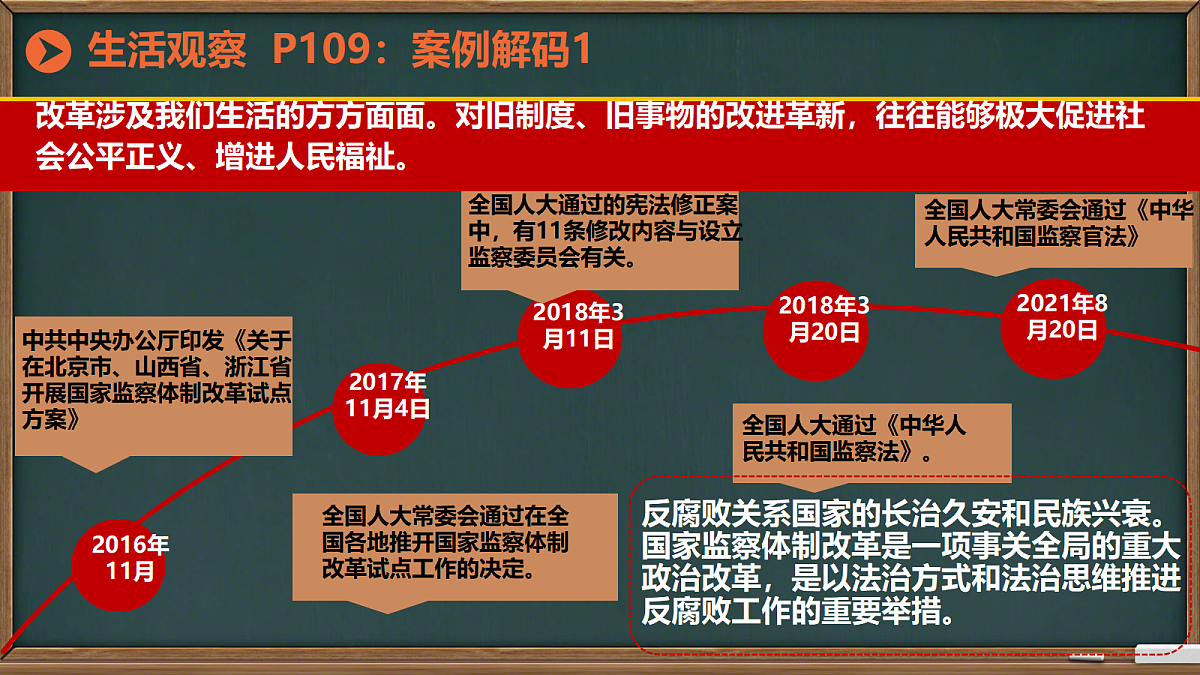 生活观察 P109：案例解码1

改革涉及我们生活的方方面面。对旧制度、旧事物的改进革新，往往能够极大促进社会公平正义、增进人民福祉。

中共中央办公厅印发《关于在北京市、山西省、浙江省开展国家监察体制改革试点方案》

2016年11月

2017年11月4日

全国人大常委会通过在全国各地推开国家监察体制改革试点工作的决定。

全国人大通过的宪法修正案中，有11条修改内容与设立监察委员会有关。

2018年3月11日

2018年3月20日

全国人大通过《中华人民共和国监察法》。

全国人大常委会通过《中华人民共和国监察官法》

2021年8月20日

反腐败关系国家的长治久安和民族兴衰。国家监察体制改革是一项事关全局的重大政治改革，是以法治方式和法治思维推进反腐败工作的重要举措。